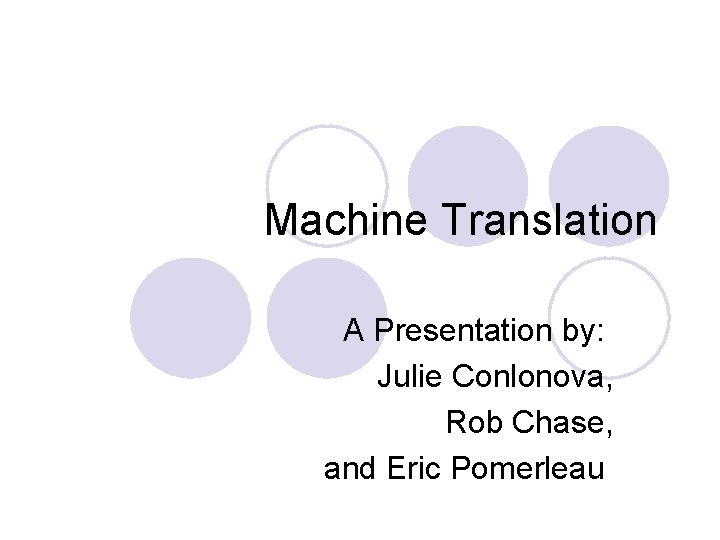 Machine Translation

A Presentation by:
Julie Conlonova,
Rob Chase,
and Eric Pomerleau